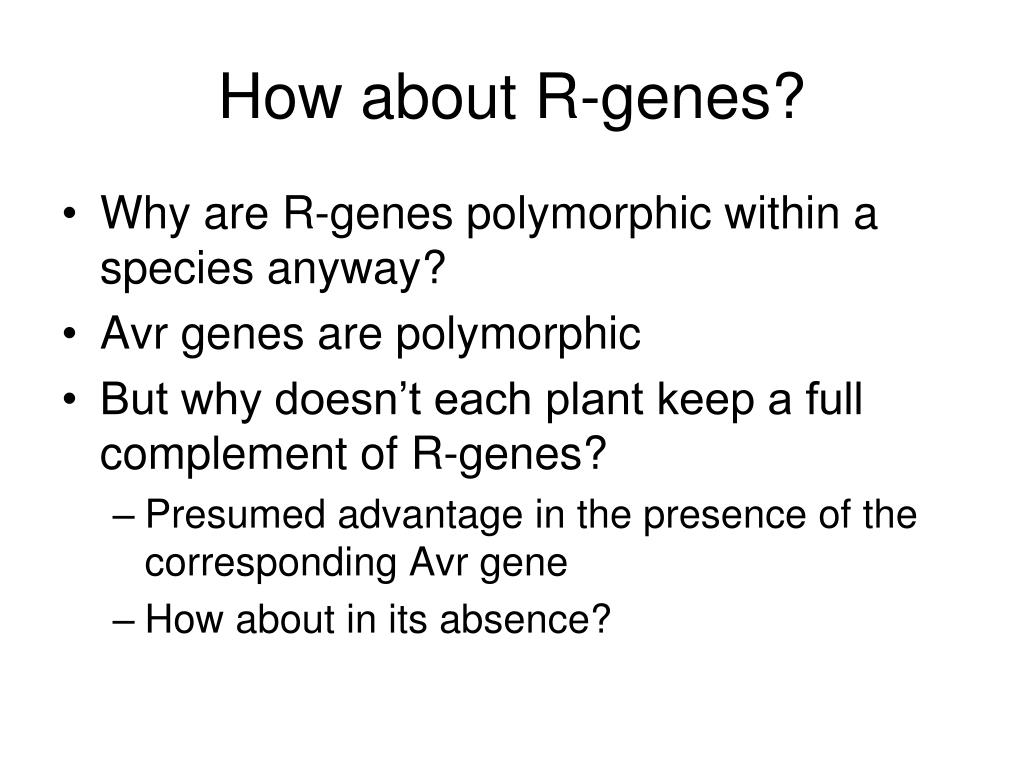 How about R-genes?

• Why are R-genes polymorphic within a species anyway?
• Avr genes are polymorphic
• But why doesn’t each plant keep a full complement of R-genes?
– Presumed advantage in the presence of the corresponding Avr gene
– How about in its absence?